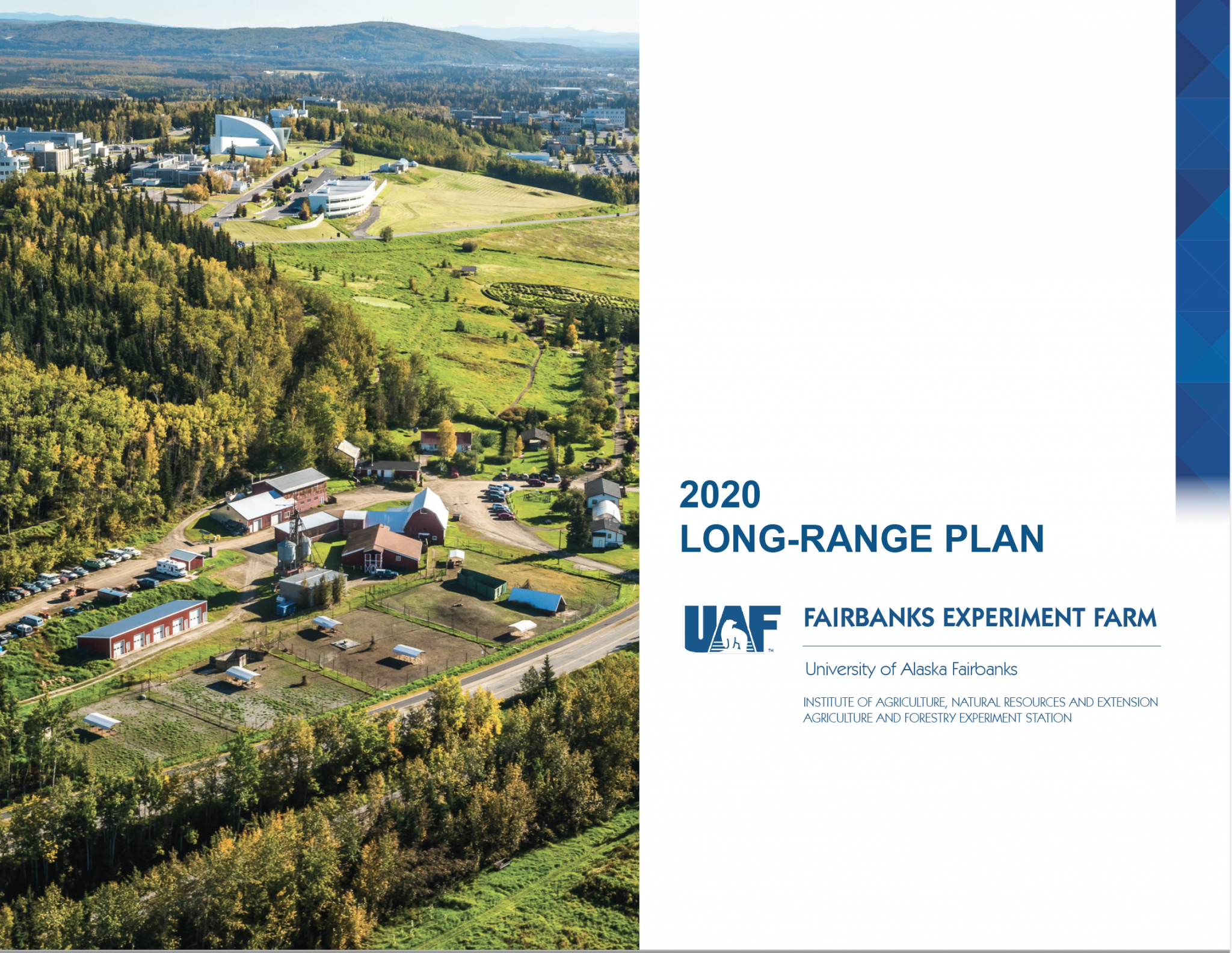 2020
LONG-RANGE PLAN

UAF

FAIRBANKS EXPERIMENT FARM

University of Alaska Fairbanks

INSTITUTE OF AGRICULTURE, NATURAL RESOURCES AND EXTENSION
AGRICULTURE AND FORESTRY EXPERIMENT STATION